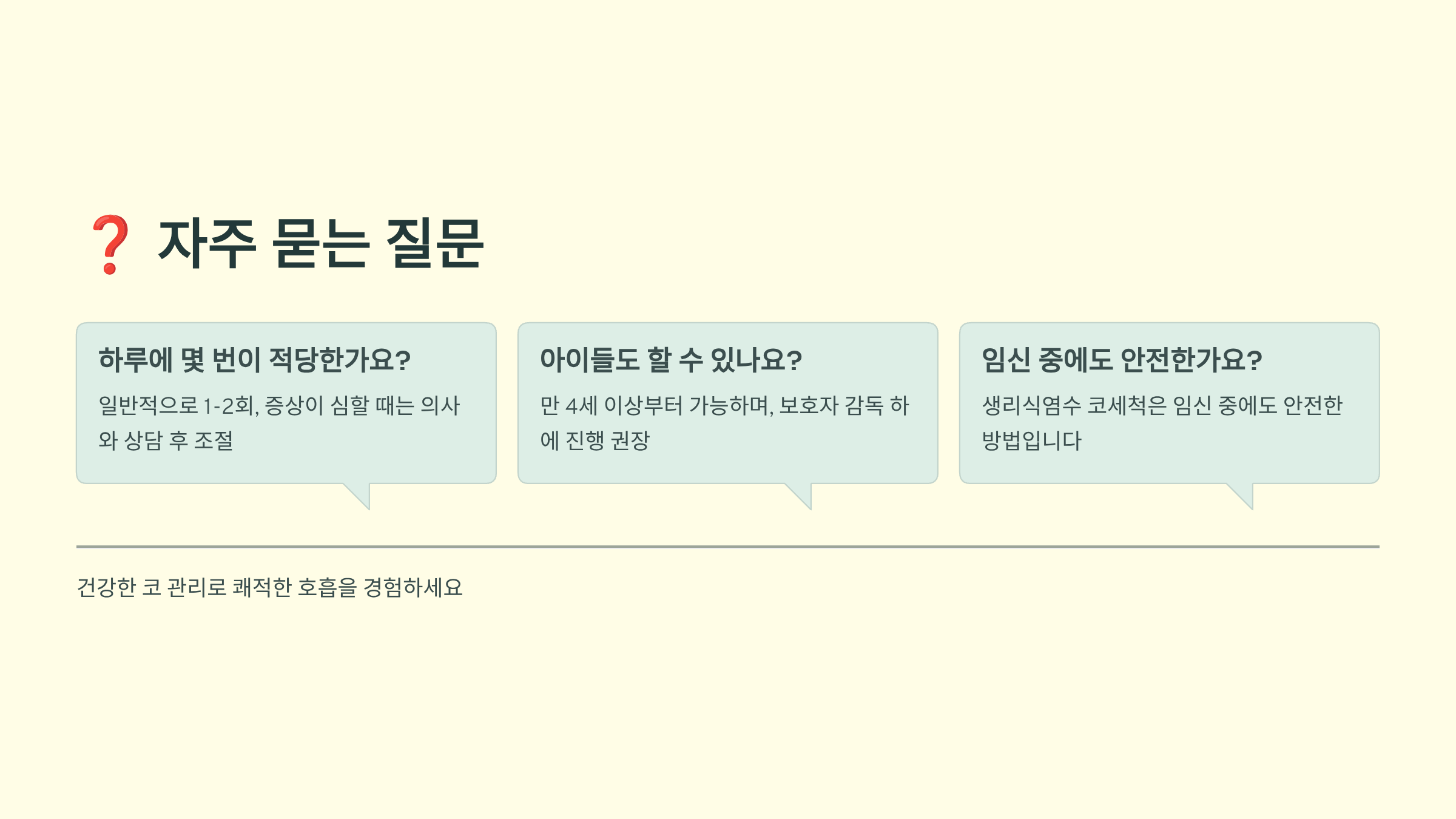 ❓ 자주 묻는 질문

하루에 몇 번이 적당한가요?

일반적으로 1-2회, 증상이 심할 때는 의사와 상담 후 조절

아이들도 할 수 있나요?

만 4세 이상부터 가능하며, 보호자 감독 하에 진행 권장

임신 중에도 안전한가요?

생리식염수 코세척은 임신 중에도 안전한 방법입니다

건강한 코 관리로 쾌적한 호흡을 경험하세요